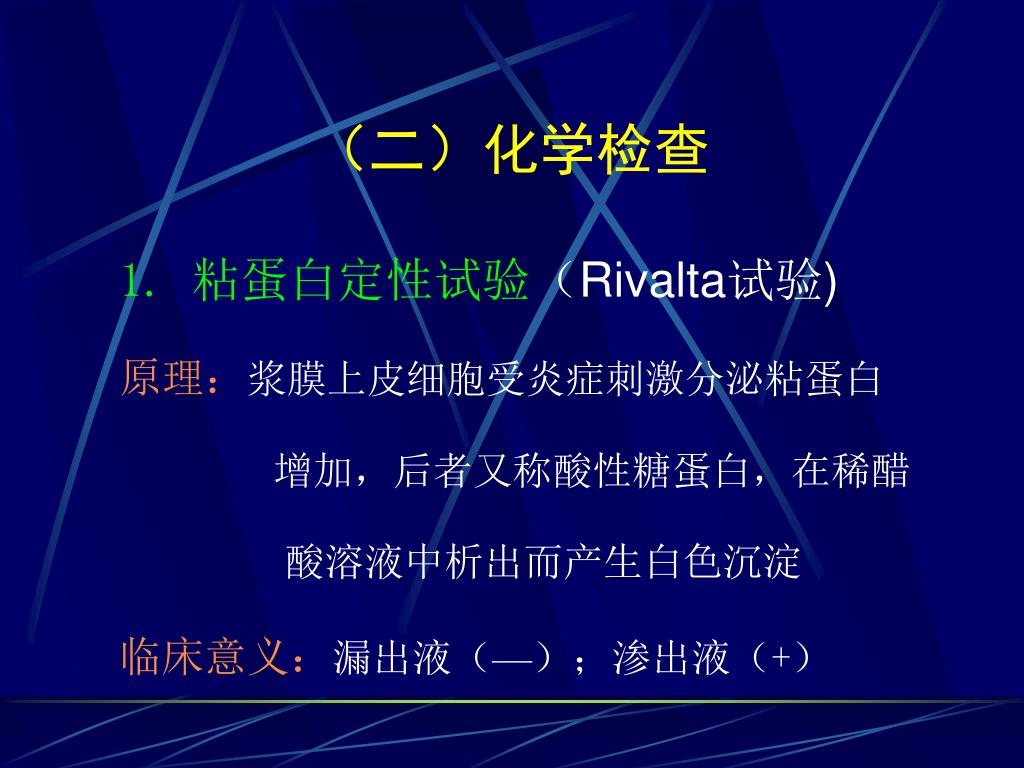 （二）化学检查

1. 粘蛋白定性试验（Rivalta试验)

原理：浆膜上皮细胞受炎症刺激分泌粘蛋白增加，后者又称酸性糖蛋白，在稀醋酸溶液中析出而产生白色沉淀

临床意义：漏出液（—）；渗出液（+）